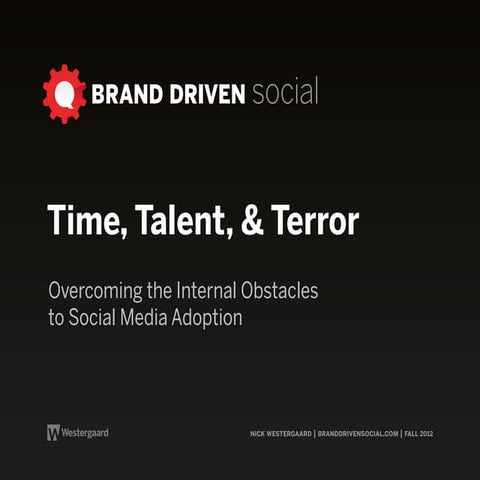 BRAND DRIVEN social

Time, Talent, & Terror

Overcoming the Internal Obstacles to Social Media Adoption

W Westergaard

NICK WESTERGAARD | BRANDDRIVENSOCIAL.COM | FALL 2012